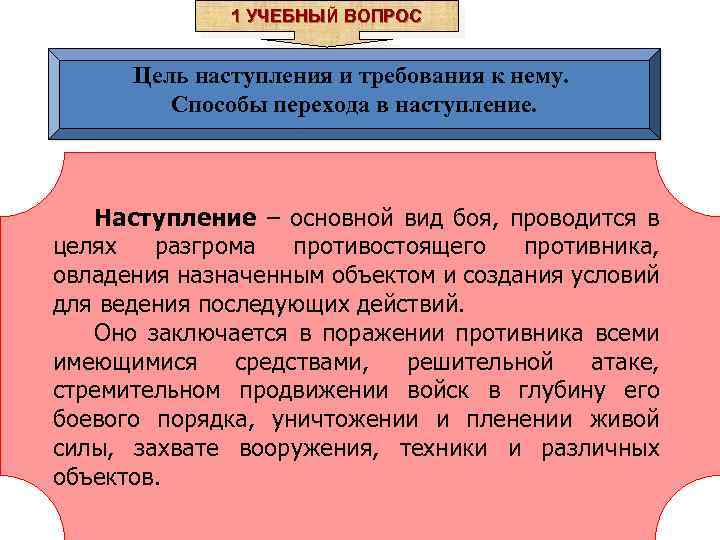 1 УЧЕБНЫЙ ВОПРОС

Цель наступления и требования к нему.
Способы перехода в наступление.

Наступление – основной вид боя, проводится в целях разгрома противостоящего противника, овладения назначенным объектом и создания условий для ведения последующих действий.

Оно заключается в поражении противника всеми имеющимися средствами, решительной атаке, стремительном продвижении войск в глубину его боевого порядка, уничтожении и пленении живой силы, захвате вооружения, техники и различных объектов.